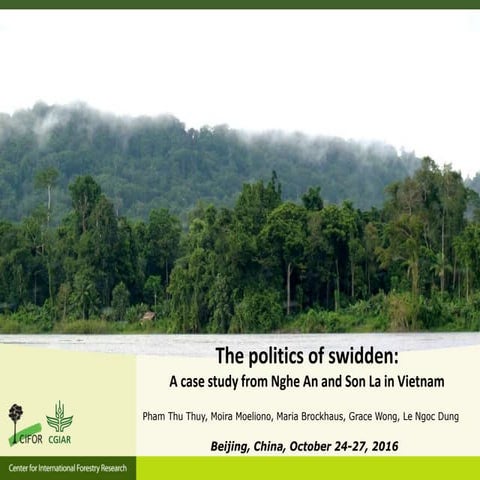 The politics of swidden:
A case study from Nghe An and Son La in Vietnam

Pham Thu Thuy, Moira Moeliono, Maria Brockhaus, Grace Wong, Le Ngoc Dung

Beijing, China, October 24-27, 2016

CIFOR CGIAR

Center for International Forestry Research